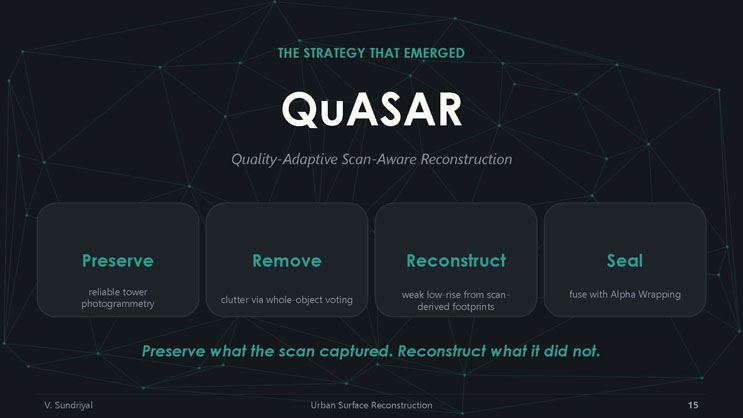 THE STRATEGY THAT EMERGED

QuASAR

Quality-Adaptive Scan-Aware Reconstruction

Preserve

reliable tower photogrammetry

Remove

clutter via whole-object voting

Reconstruct

weak low-rise from scan-derived footprints

Seal

fuse with Alpha Wrapping

Preserve what the scan captured. Reconstruct what it did not.

V. Sundriyal

Urban Surface Reconstruction

15